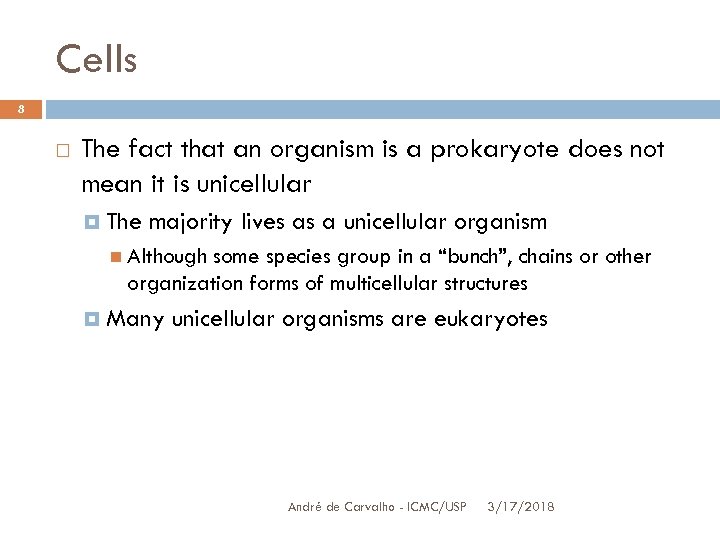 Cells

8

The fact that an organism is a prokaryote does not mean it is unicellular

The majority lives as a unicellular organism

Although some species group in a “bunch”, chains or other organization forms of multicellular structures

Many unicellular organisms are eukaryotes

André de Carvalho - ICMC/USP 3/17/2018